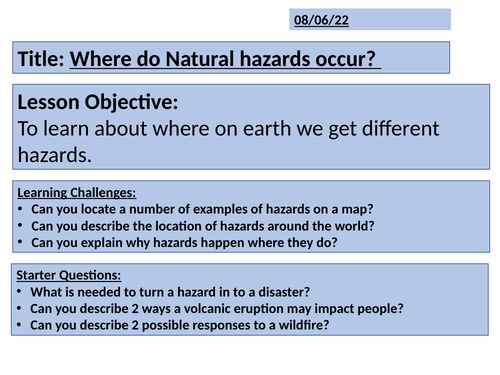 08/06/22

Title: Where do Natural hazards occur?

Lesson Objective:
To learn about where on earth we get different hazards.

Learning Challenges:
• Can you locate a number of examples of hazards on a map?
• Can you describe the location of hazards around the world?
• Can you explain why hazards happen where they do?

Starter Questions:
• What is needed to turn a hazard in to a disaster?
• Can you describe 2 ways a volcanic eruption may impact people?
• Can you describe 2 possible responses to a wildfire?